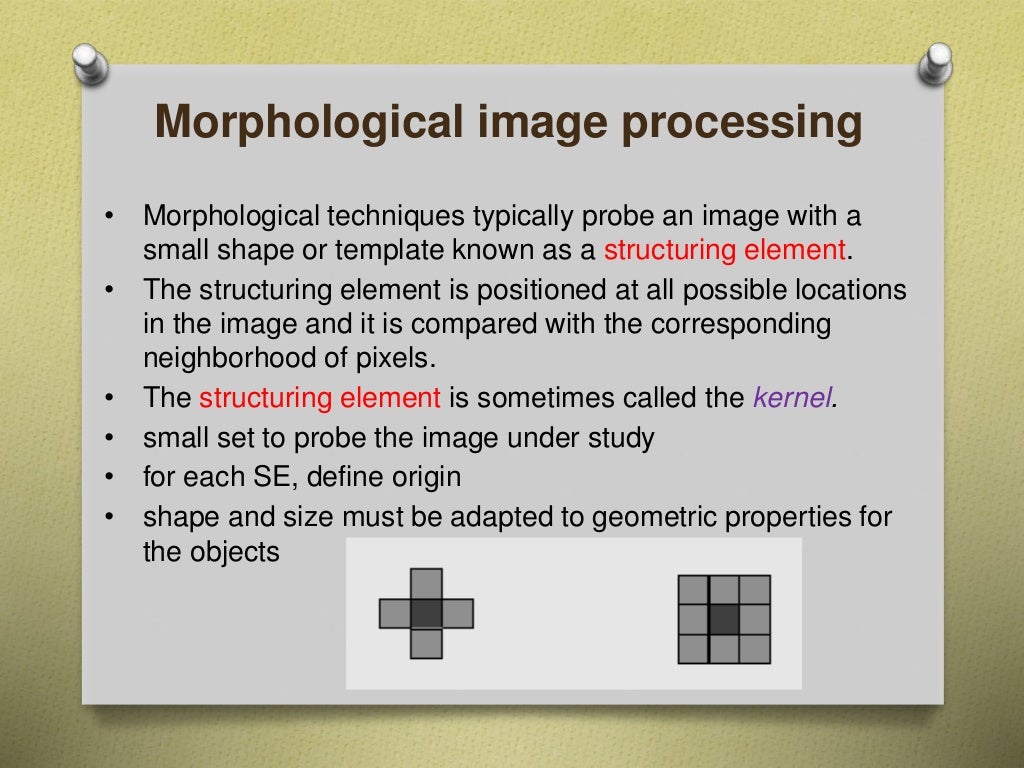 Morphological image processing

• Morphological techniques typically probe an image with a small shape or template known as a structuring element.
• The structuring element is positioned at all possible locations in the image and it is compared with the corresponding neighborhood of pixels.
• The structuring element is sometimes called the kernel.
• small set to probe the image under study
• for each SE, define origin
• shape and size must be adapted to geometric properties for the objects